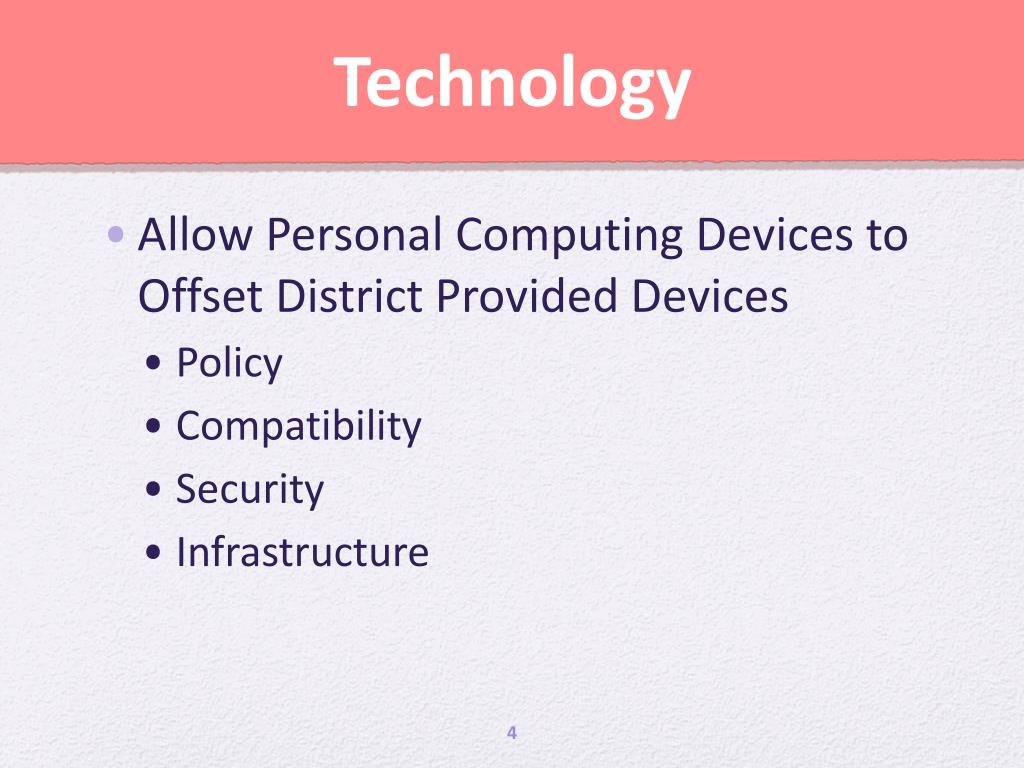 Technology

• Allow Personal Computing Devices to Offset District Provided Devices
  • Policy
  • Compatibility
  • Security
  • Infrastructure

4